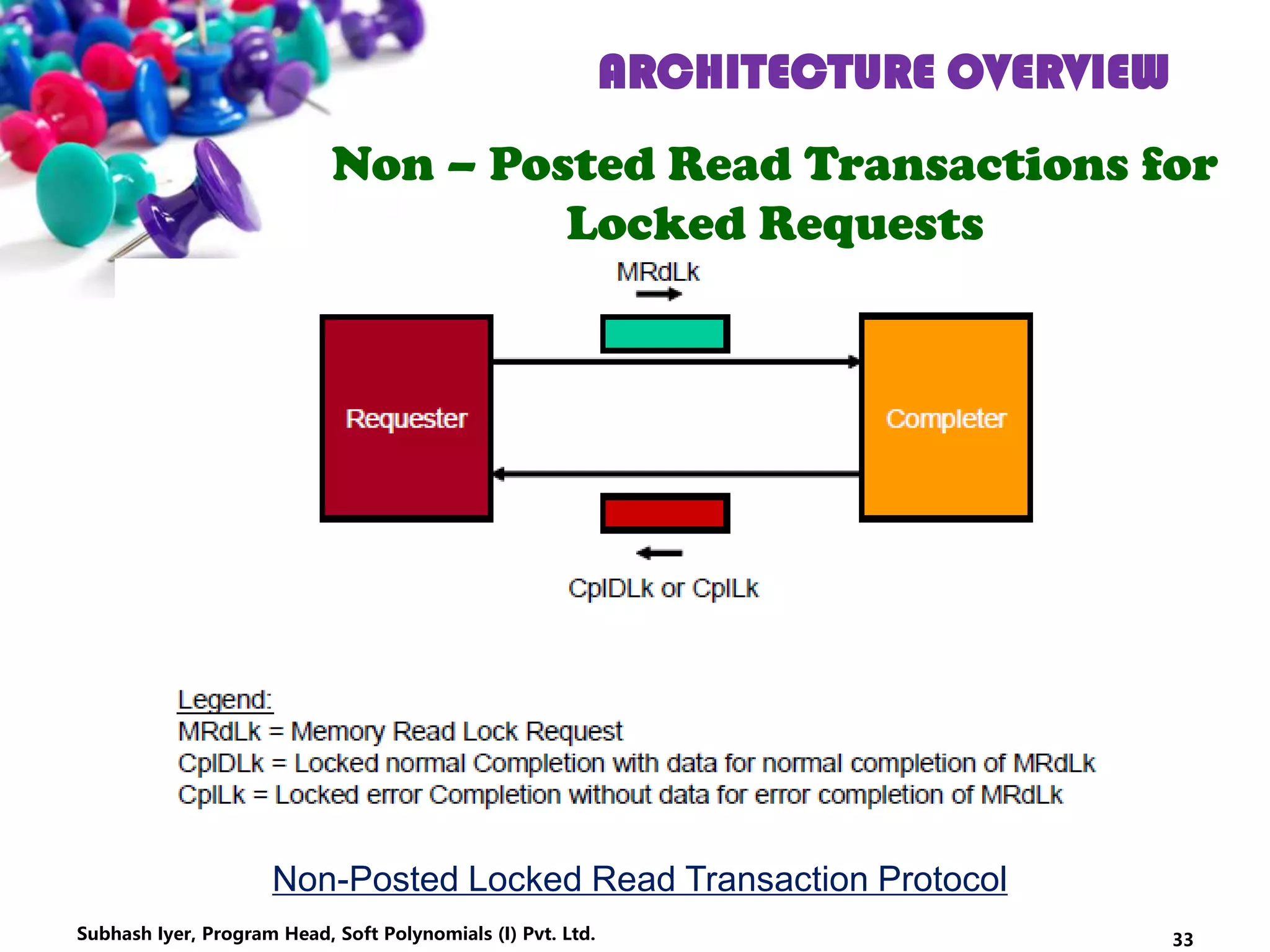 ARCHITECTURE OVERVIEW

Non – Posted Read Transactions for Locked Requests

MRdLk

Requester

Completer

CplDLk or CplLk

Legend:
MRdLk = Memory Read Lock Request
CplDLk = Locked normal Completion with data for normal completion of MRdLk
CplLk = Locked error Completion without data for error completion of MRdLk

Non-Posted Locked Read Transaction Protocol

Subhash Iyer, Program Head, Soft Polynomials (I) Pvt. Ltd.

33